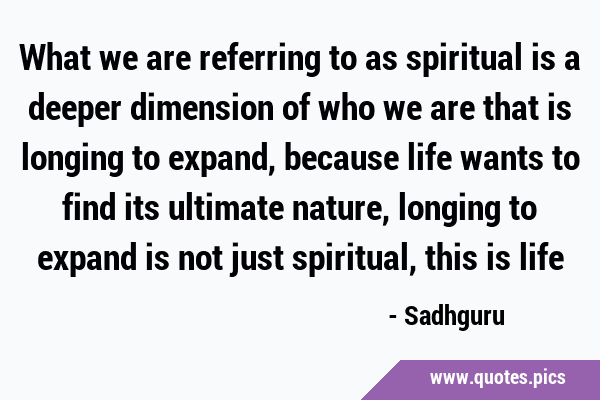 What we are referring to as spiritual is a deeper dimension of who we are that is longing to expand, because life wants to find its ultimate nature, longing to expand is not just spiritual, this is life

- Sadhguru

www.quotes.pics